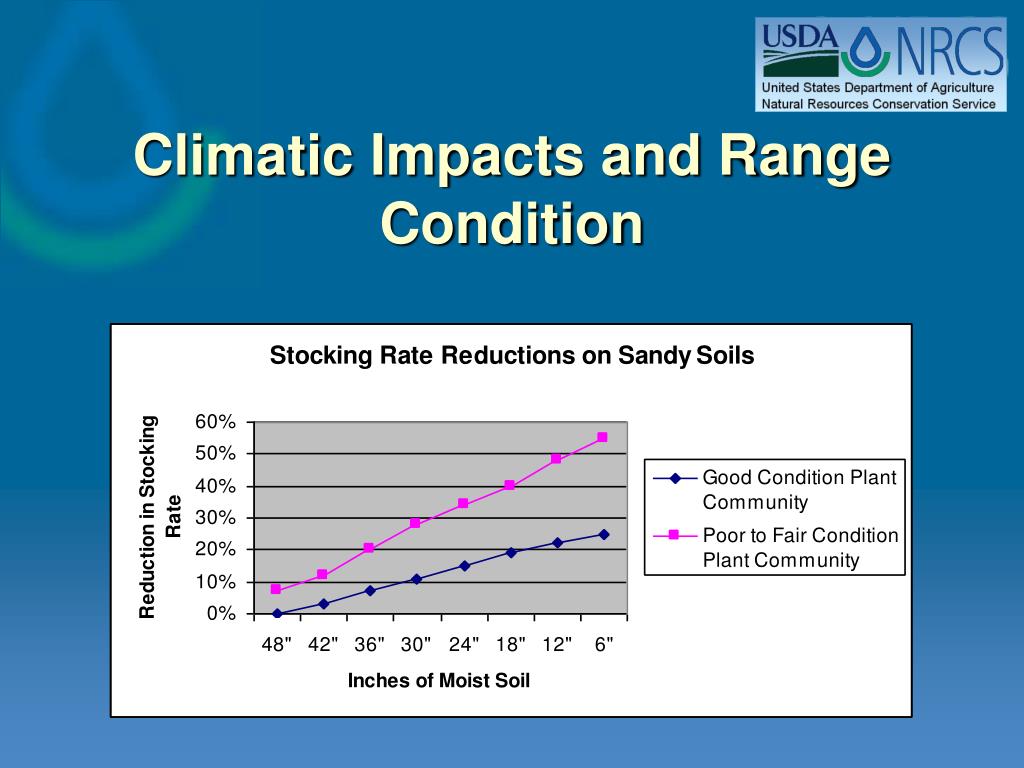 USDA NRCS
United States Department of Agriculture
Natural Resources Conservation Service

Climatic Impacts and Range Condition

Stocking Rate Reductions on Sandy Soils

Reduction in Stocking Rate

60%
50%
40%
30%
20%
10%
0%

48" 42" 36" 30" 24" 18" 12" 6"

Inches of Moist Soil

Good Condition Plant Community
Poor to Fair Condition Plant Community